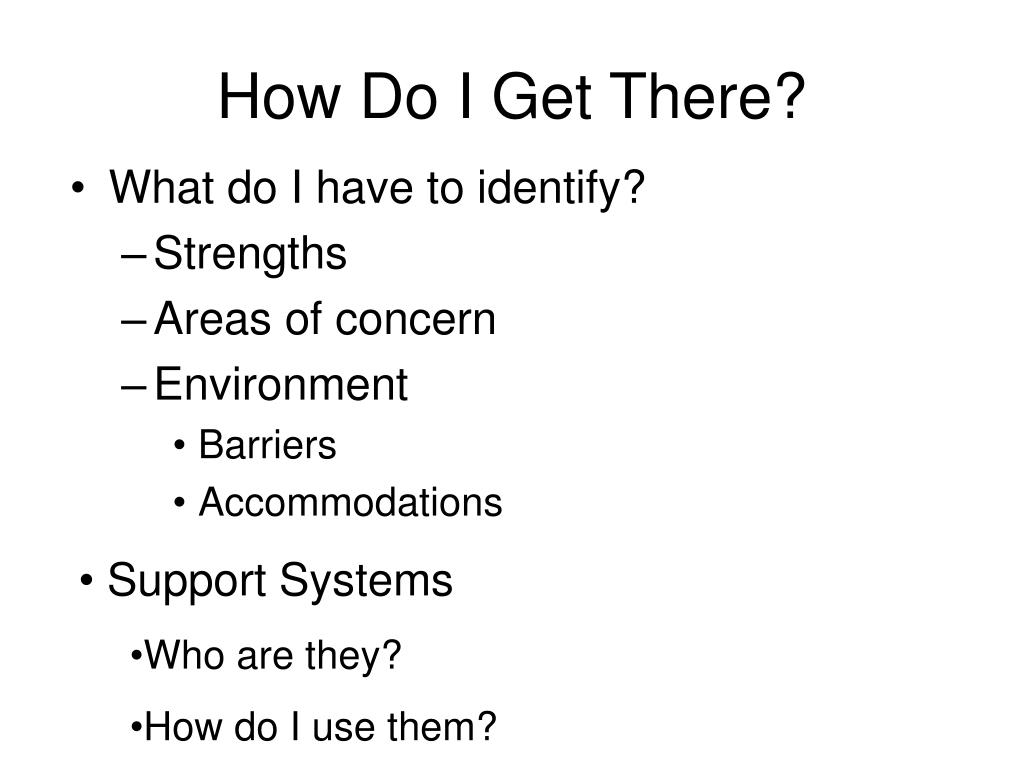 How Do I Get There?

• What do I have to identify?
– Strengths
– Areas of concern
– Environment
• Barriers
• Accommodations

• Support Systems
•Who are they?
•How do I use them?